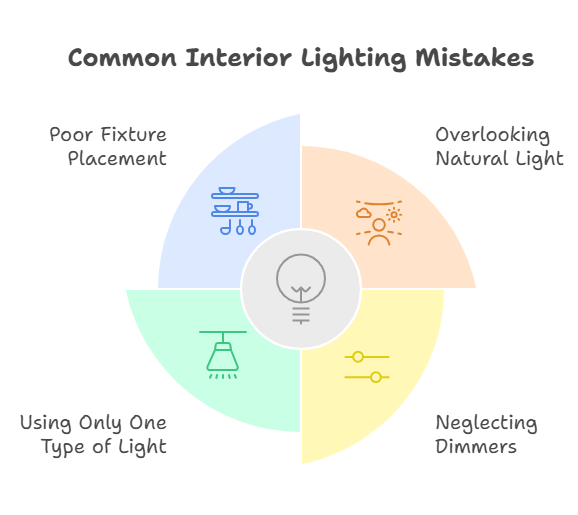 Common Interior Lighting Mistakes

Poor Fixture Placement

Overlooking Natural Light

Using Only One Type of Light

Neglecting Dimmers